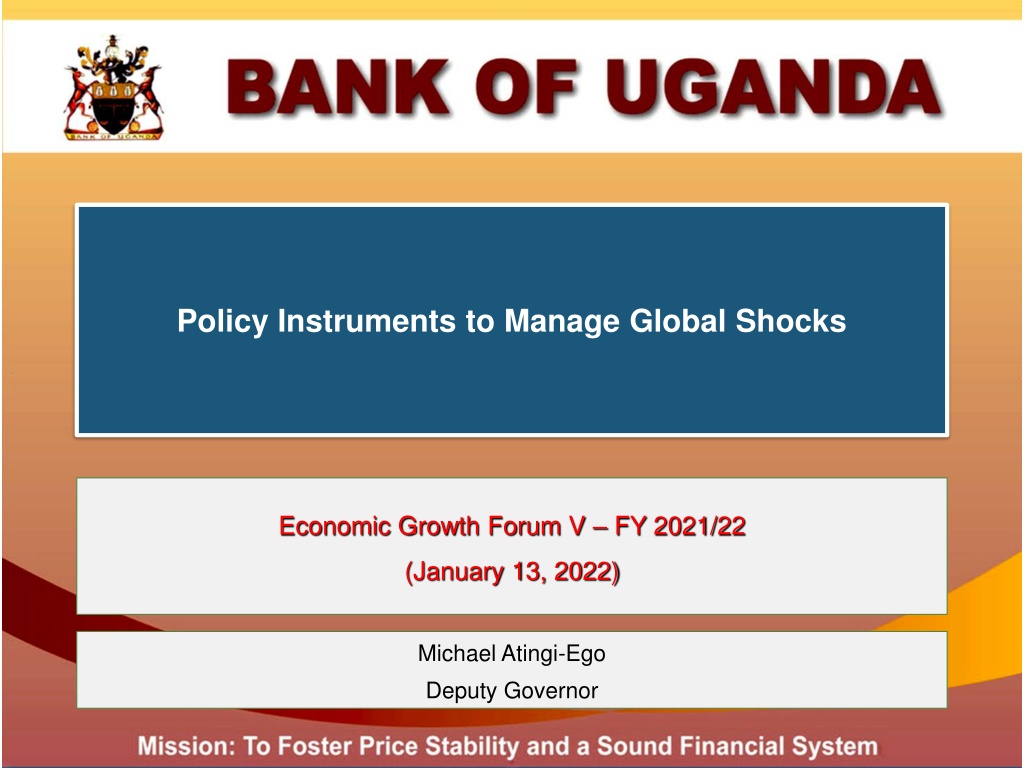 BANK OF UGANDA

BANK OF UGANDA

Policy Instruments to Manage Global Shocks

Economic Growth Forum V – FY 2021/22

(January 13, 2022)

Michael Atingi-Ego

Deputy Governor

Mission: To Foster Price Stability and a Sound Financial System